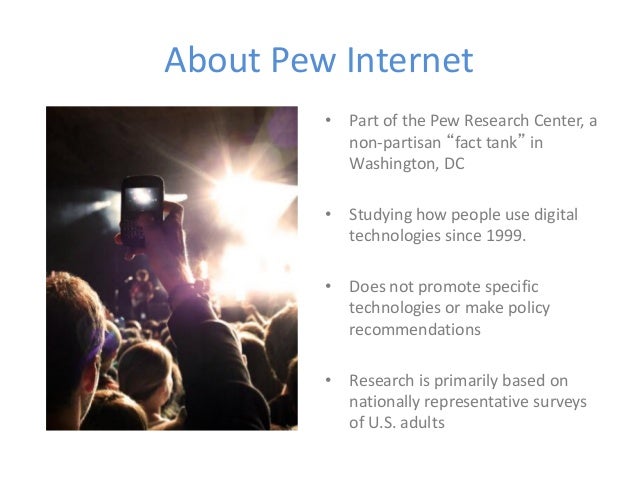 About Pew Internet

• Part of the Pew Research Center, a non-partisan “fact tank” in Washington, DC

• Studying how people use digital technologies since 1999.

• Does not promote specific technologies or make policy recommendations

• Research is primarily based on nationally representative surveys of U.S. adults